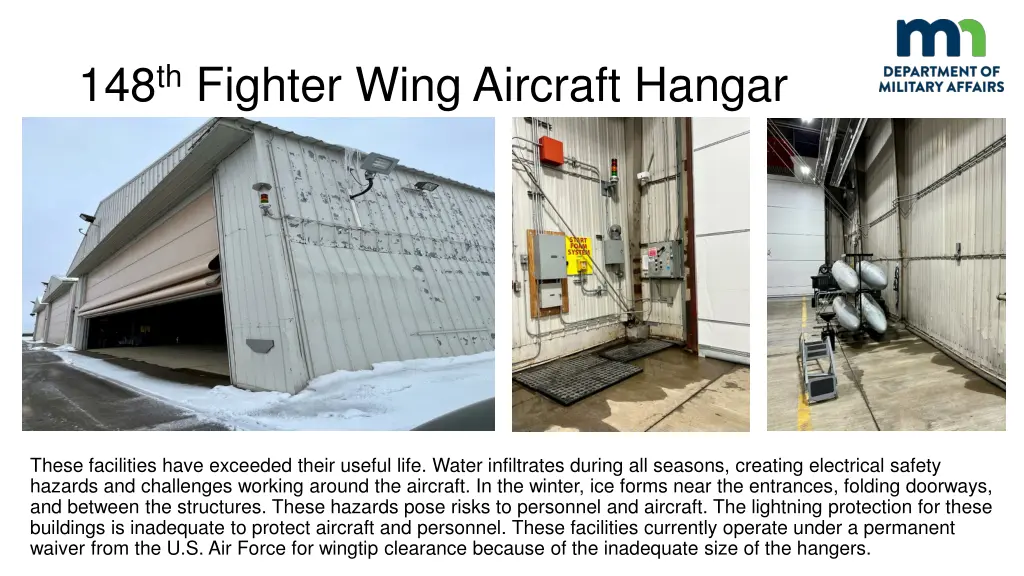 148$^{th}$ Fighter Wing Aircraft Hangar

mn
DEPARTMENT OF MILITARY AFFAIRS

START FOAM SYSTEM

These facilities have exceeded their useful life. Water infiltrates during all seasons, creating electrical safety hazards and challenges working around the aircraft. In the winter, ice forms near the entrances, folding doorways, and between the structures. These hazards pose risks to personnel and aircraft. The lightning protection for these buildings is inadequate to protect aircraft and personnel. These facilities currently operate under a permanent waiver from the U.S. Air Force for wingtip clearance because of the inadequate size of the hangers.